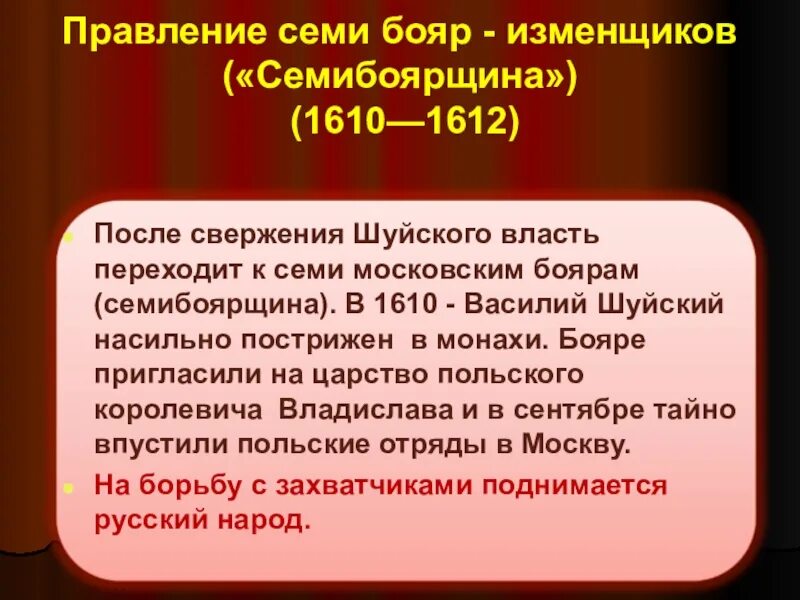 Правление семи бояр - изменщиков
(«Семибоярщина»)
(1610—1612)

После свержения Шуйского власть переходит к семи московским боярам (семибоярщина). В 1610 - Василий Шуйский насильно пострижен в монахи. Бояре пригласили на царство польского королевича Владислава и в сентябре тайно впустили польские отряды в Москву.

На борьбу с захватчиками поднимается русский народ.